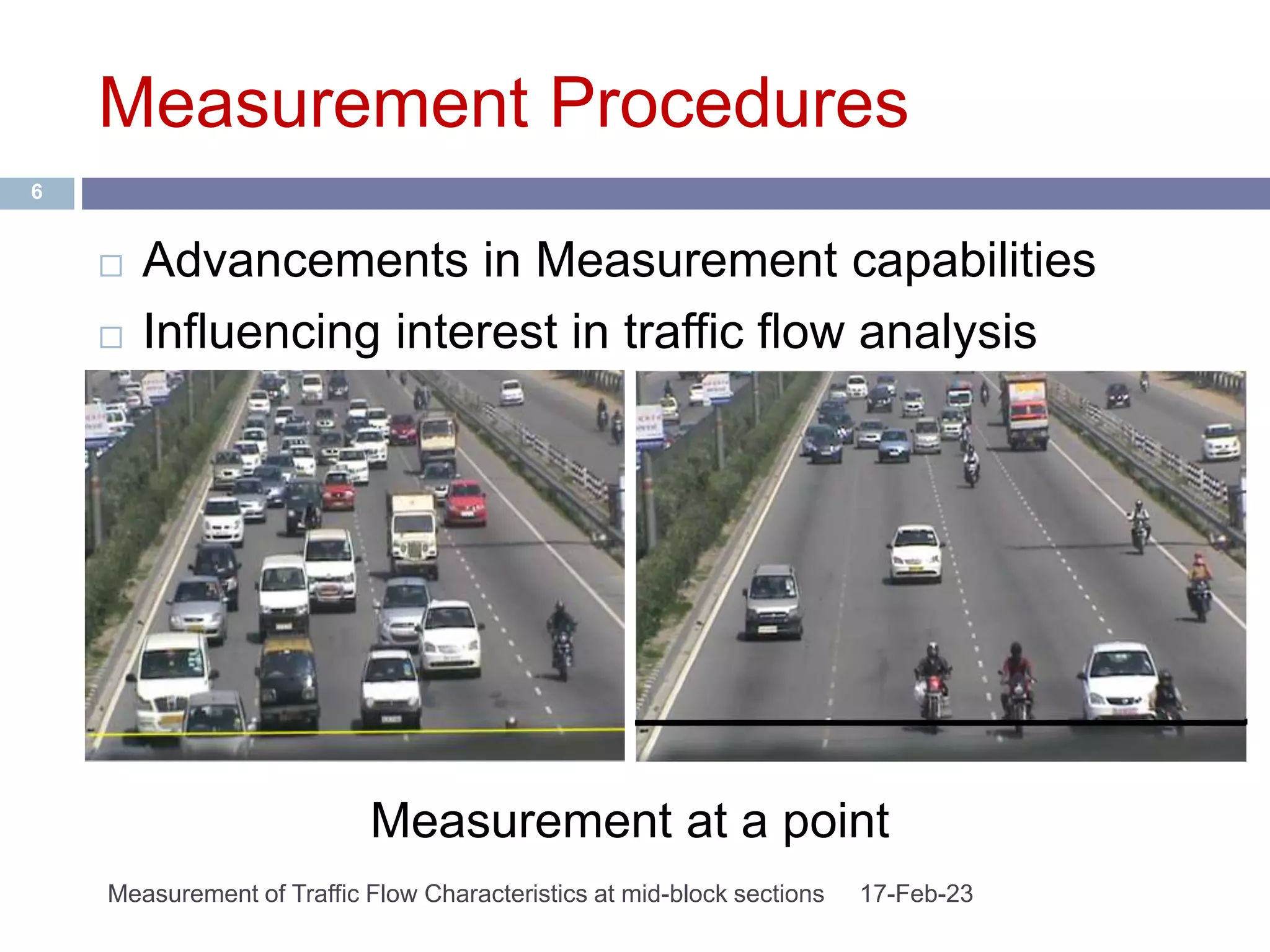 Measurement Procedures

6

□ Advancements in Measurement capabilities

□ Influencing interest in traffic flow analysis

Measurement at a point

Measurement of Traffic Flow Characteristics at mid-block sections 17-Feb-23